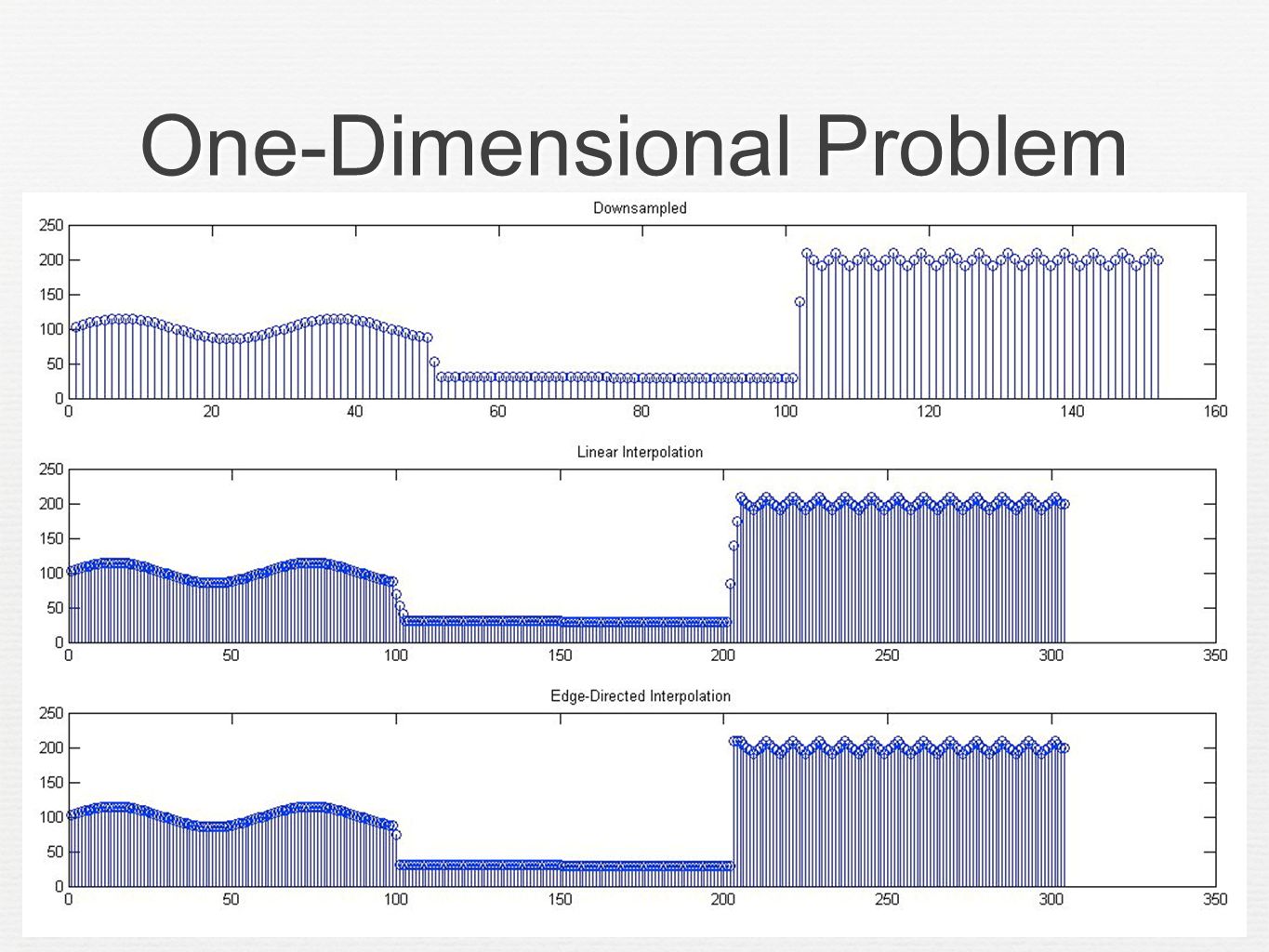 One-Dimensional Problem

Downsampled

250
200
150
100
50
0

0 20 40 60 80 100 120 140 160

Linear Interpolation

250
200
150
100
50
0

0 50 100 150 200 250 300 350

Edge-Directed Interpolation

250
200
150
100
50
0

0 50 100 150 200 250 300 350